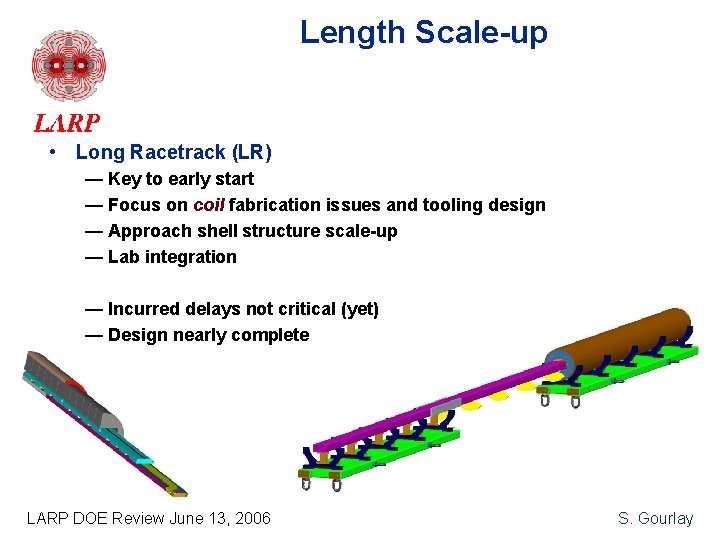 Length Scale-up

LARP

• Long Racetrack (LR)
— Key to early start
— Focus on coil fabrication issues and tooling design
— Approach shell structure scale-up
— Lab integration

— Incurred delays not critical (yet)
— Design nearly complete

LARP DOE Review June 13, 2006

S. Gourlay